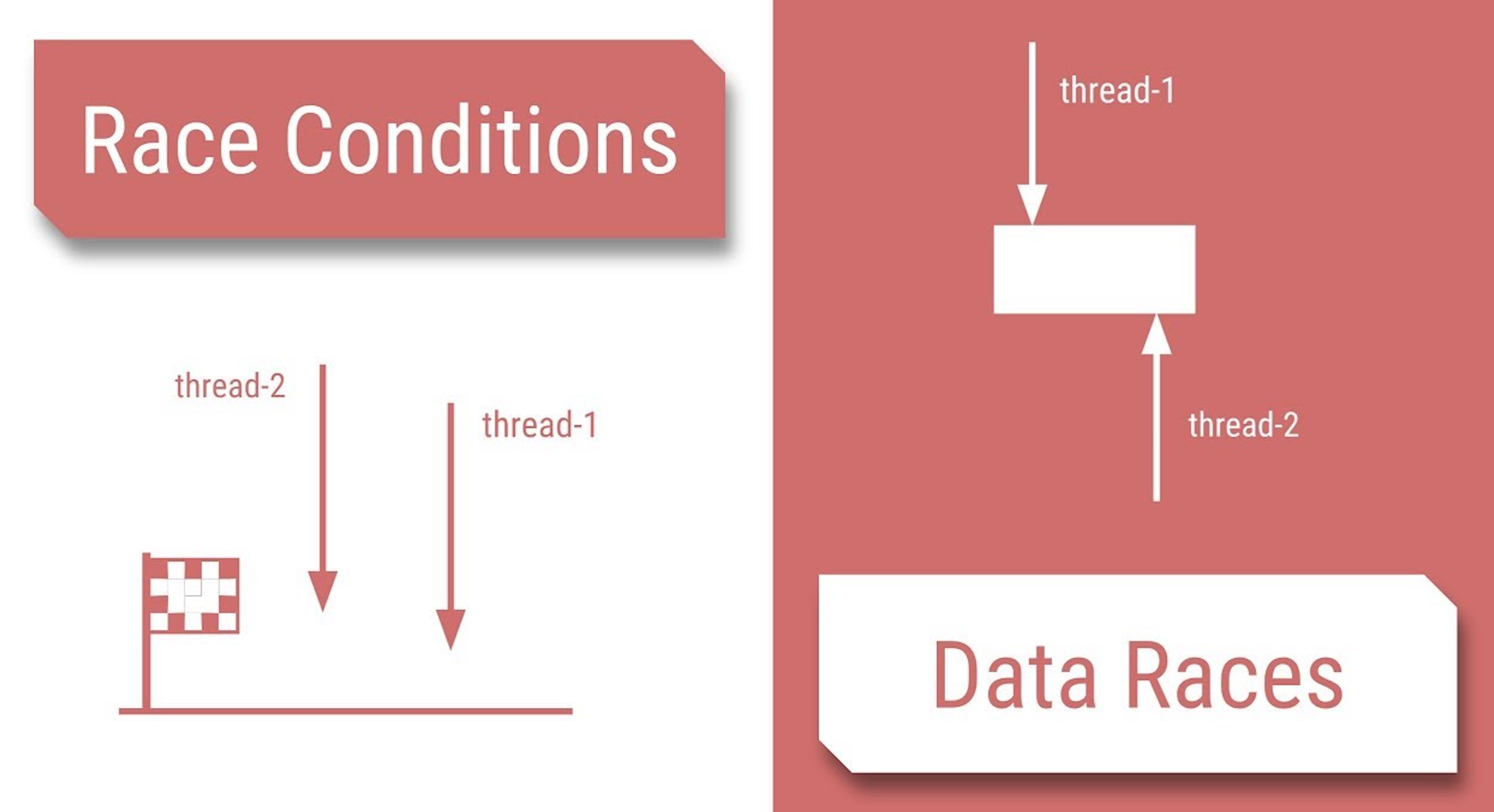 Race Conditions

thread-2

thread-1

thread-1

thread-2

Data Races